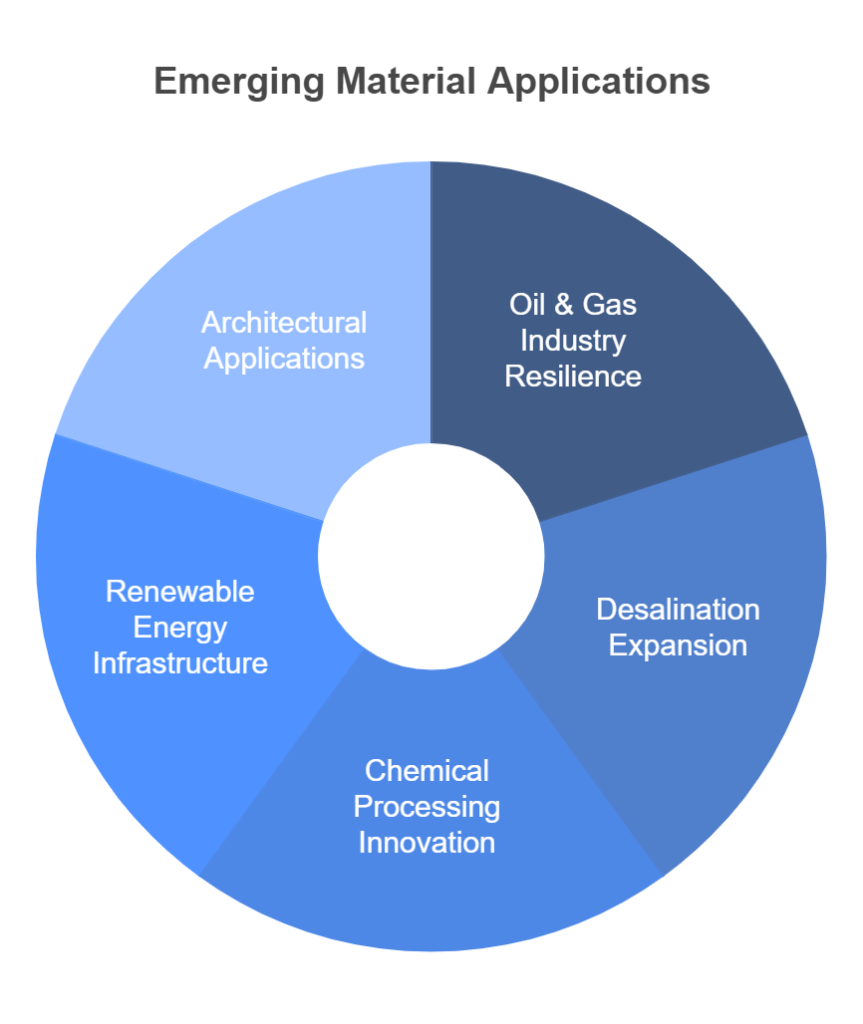 Emerging Material Applications

Oil & Gas Industry Resilience

Desalination Expansion

Chemical Processing Innovation

Renewable Energy Infrastructure

Architectural Applications